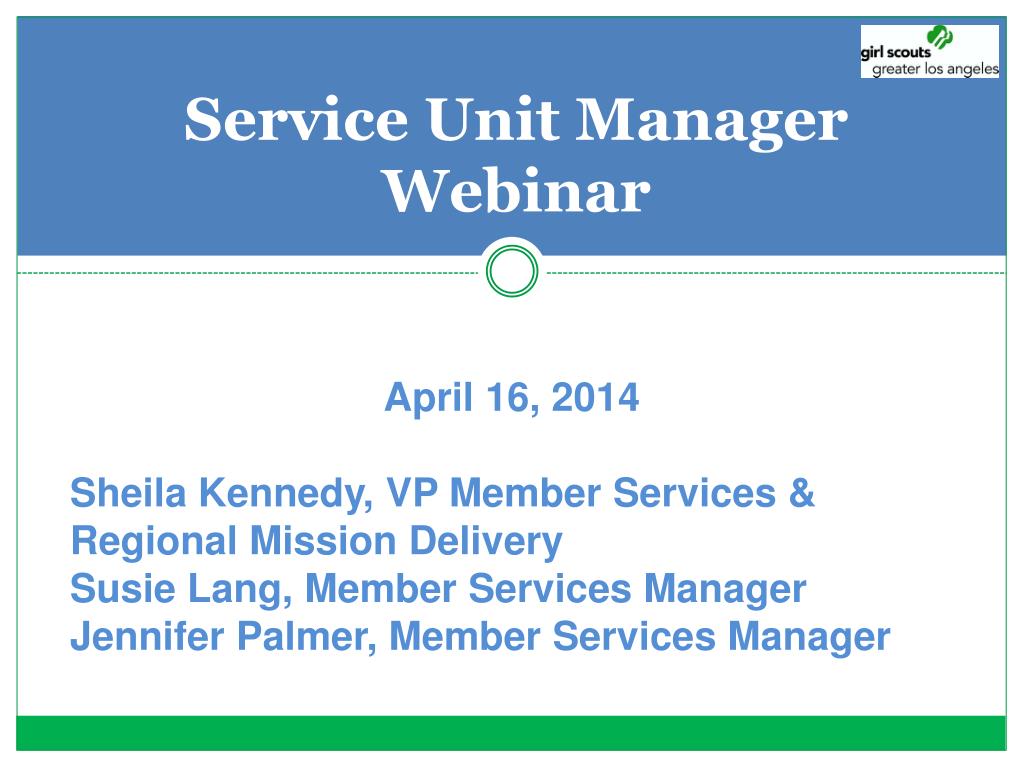 girl scouts
greater los angeles

Service Unit Manager Webinar

April 16, 2014

Sheila Kennedy, VP Member Services & Regional Mission Delivery
Susie Lang, Member Services Manager
Jennifer Palmer, Member Services Manager